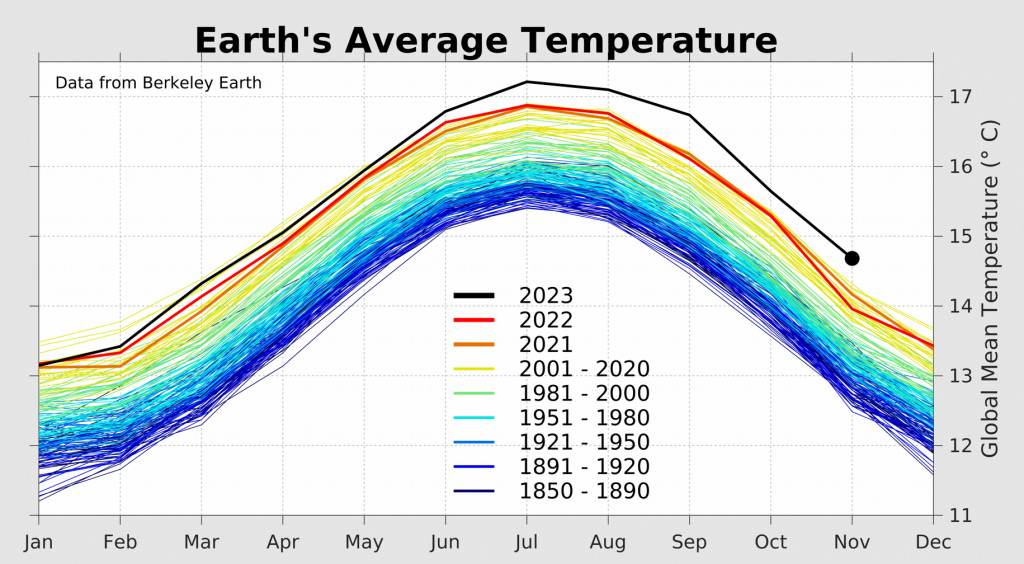 Earth's Average Temperature

Data from Berkeley Earth

2023
2022
2021
2001 - 2020
1981 - 2000
1951 - 1980
1921 - 1950
1891 - 1920
1850 - 1890

Global Mean Temperature (° C)

17
16
15
14
13
12
11

Jan Feb Mar Apr May Jun Jul Aug Sep Oct Nov Dec